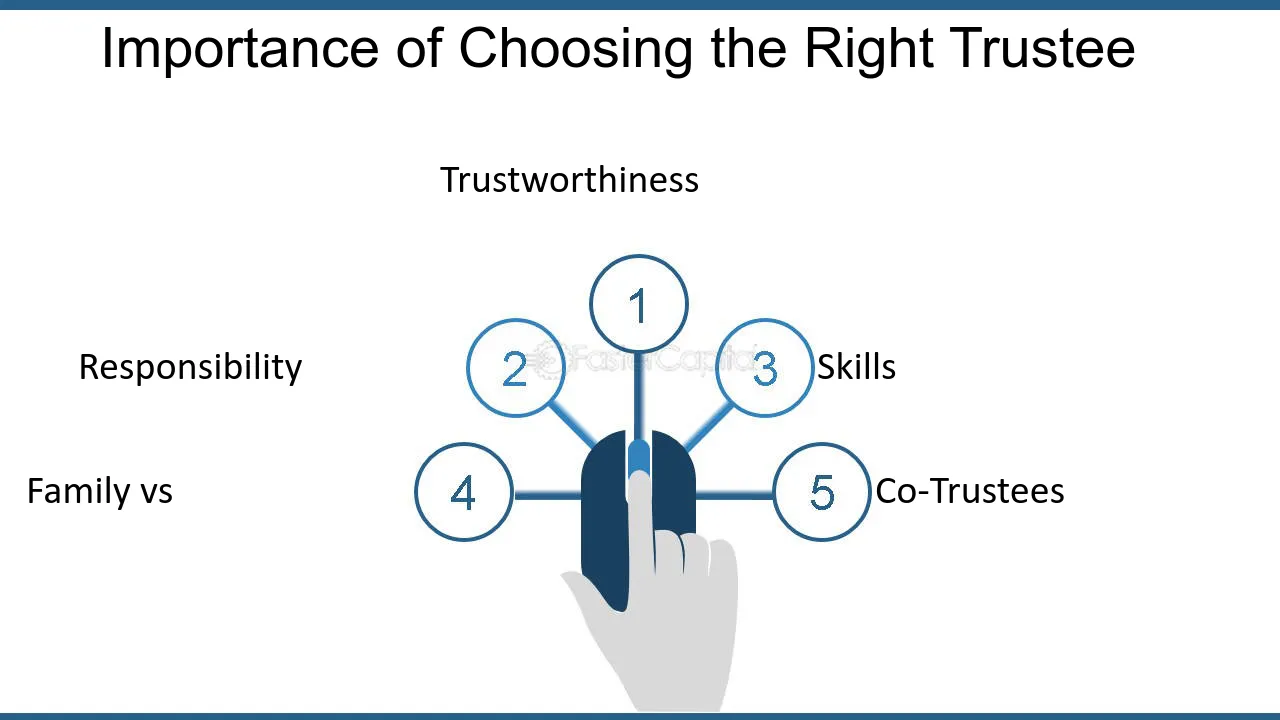 Importance of Choosing the Right Trustee

Trustworthiness

1

Responsibility

2

3

Skills

Family vs

4

5

Co-Trustees

FasterCapital